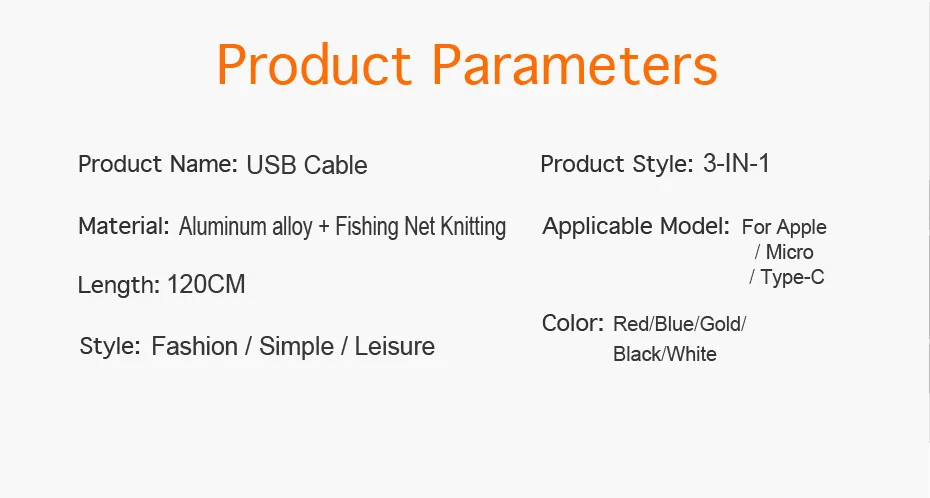 Product Parameters

Product Name: USB Cable

Material: Aluminum alloy + Fishing Net Knitting

Length: 120CM

Style: Fashion / Simple / Leisure

Product Style: 3-IN-1

Applicable Model: For Apple / Micro / Type-C

Color: Red/Blue/Gold/ Black/White